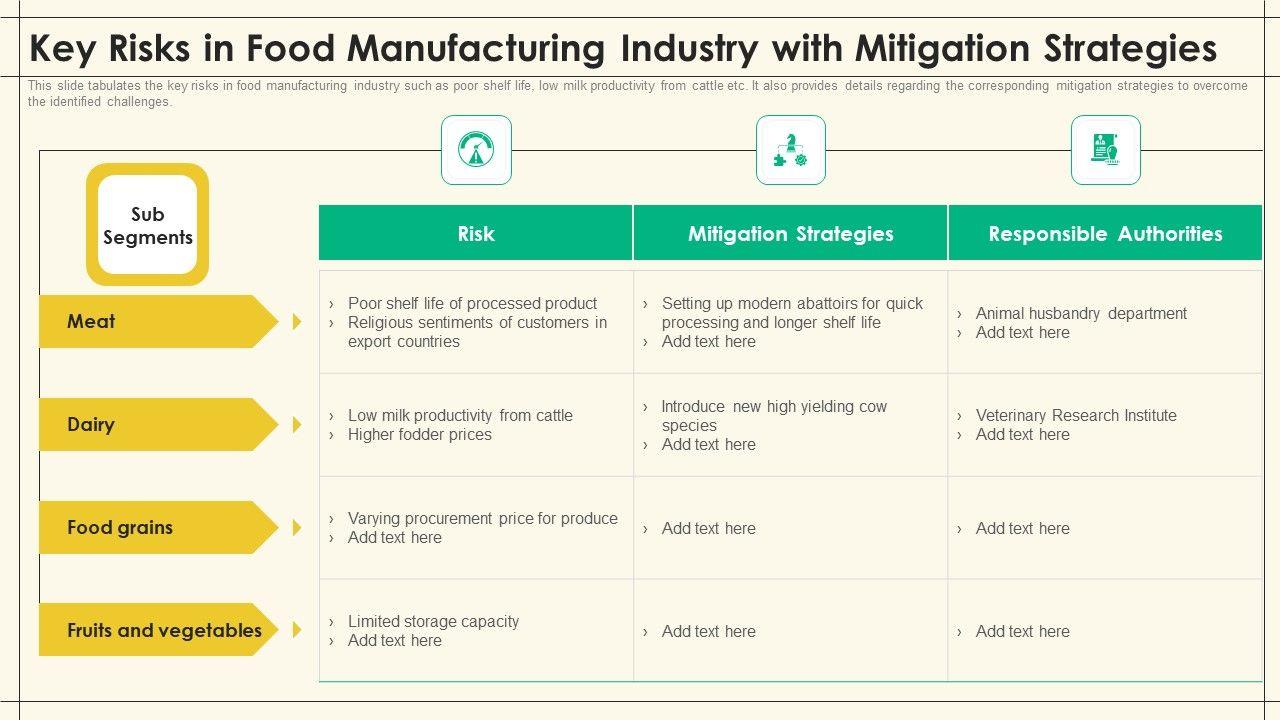 Key Risks in Food Manufacturing Industry with Mitigation Strategies

This slide tabulates the key risks in food manufacturing industry such as poor shelf life, low milk productivity from cattle etc. It also provides details regarding the corresponding mitigation strategies to overcome the identified challenges.

| Sub Segments | Risk | Mitigation Strategies | Responsible Authorities |
|---|---|---|---|
| Meat | › Poor shelf life of processed product › Religious sentiments of customers in export countries | › Setting up modern abattoirs for quick processing and longer shelf life › Add text here | › Animal husbandry department › Add text here |
| Dairy | › Low milk productivity from cattle › Higher fodder prices | › Introduce new high yielding cow species › Add text here | › Veterinary Research Institute › Add text here |
| Food grains | › Varying procurement price for produce › Add text here | › Add text here | › Add text here |
| Fruits and vegetables | › Limited storage capacity › Add text here | › Add text here | › Add text here |